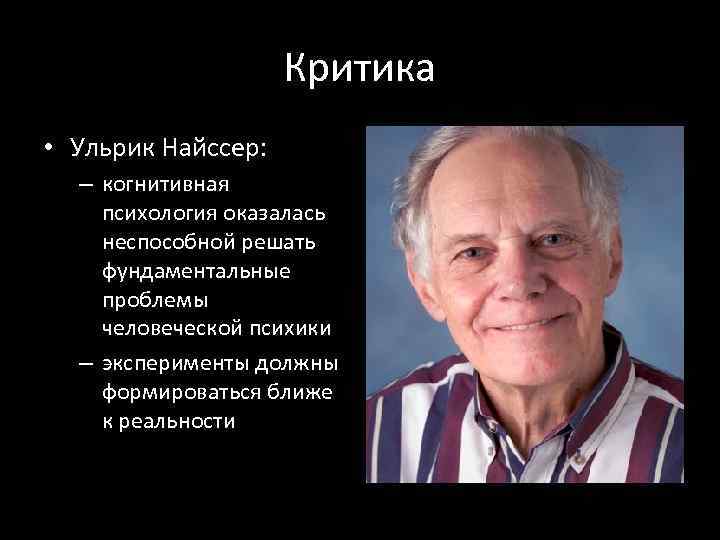 Критика

• Ульрик Найссер:
– когнитивная психология оказалась неспособной решать фундаментальные проблемы человеческой психики
– эксперименты должны формироваться ближе к реальности